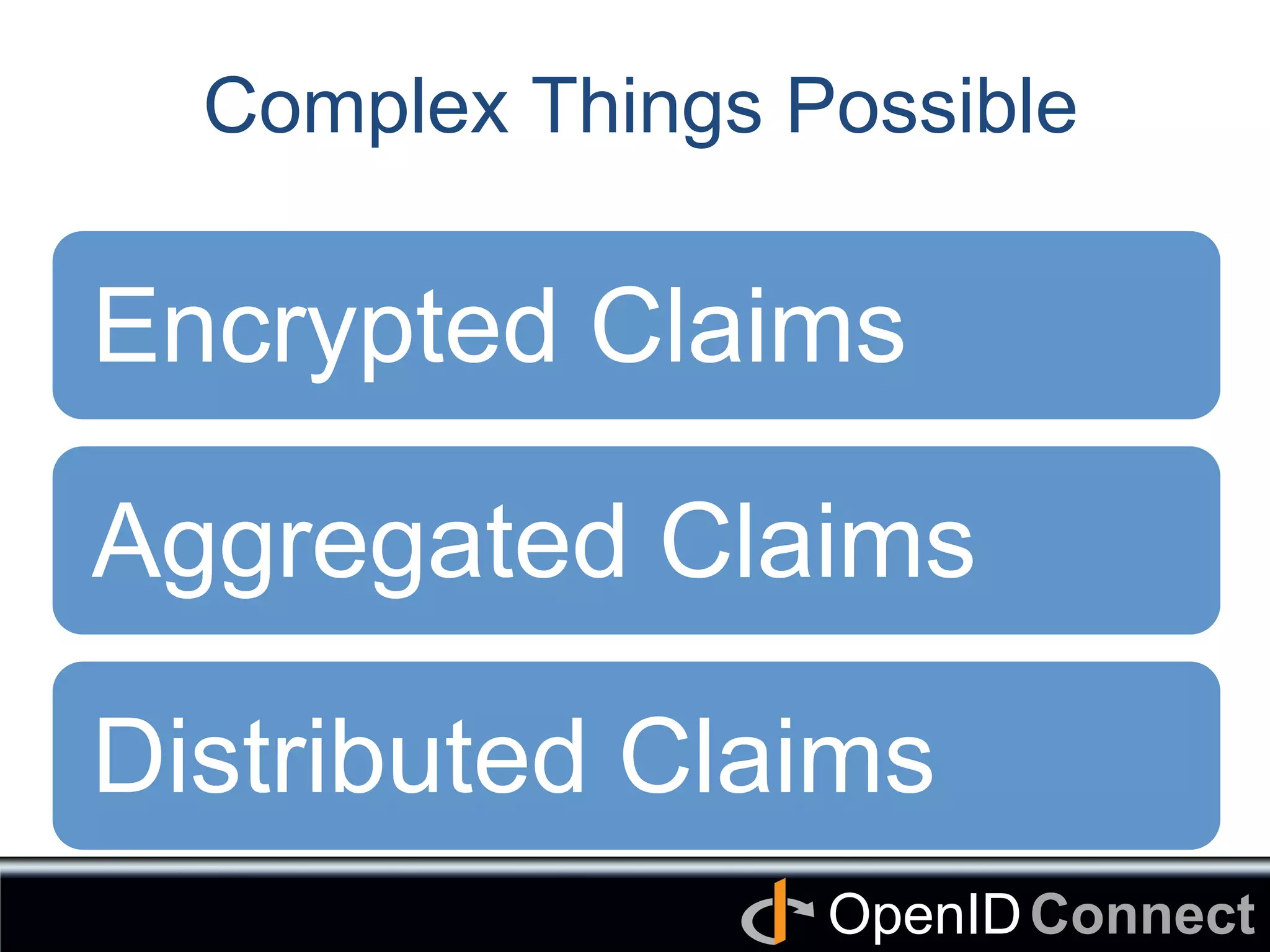 Complex Things Possible

Encrypted Claims

Aggregated Claims

Distributed Claims

OpenID Connect